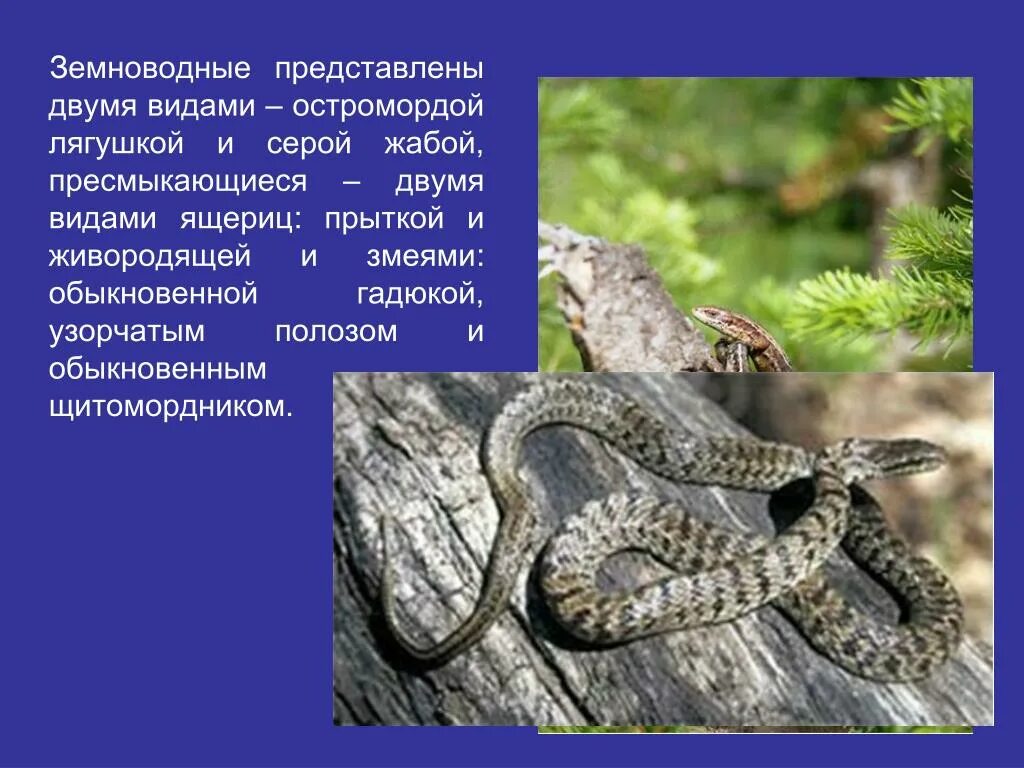 Земноводные представлены двумя видами – остромордой лягушкой и серой жабой, пресмыкающиеся – двумя видами ящериц: прыткой и живородящей и змеями: обыкновенной гадюкой, узорчатым полозом и обыкновенным щитомордником.